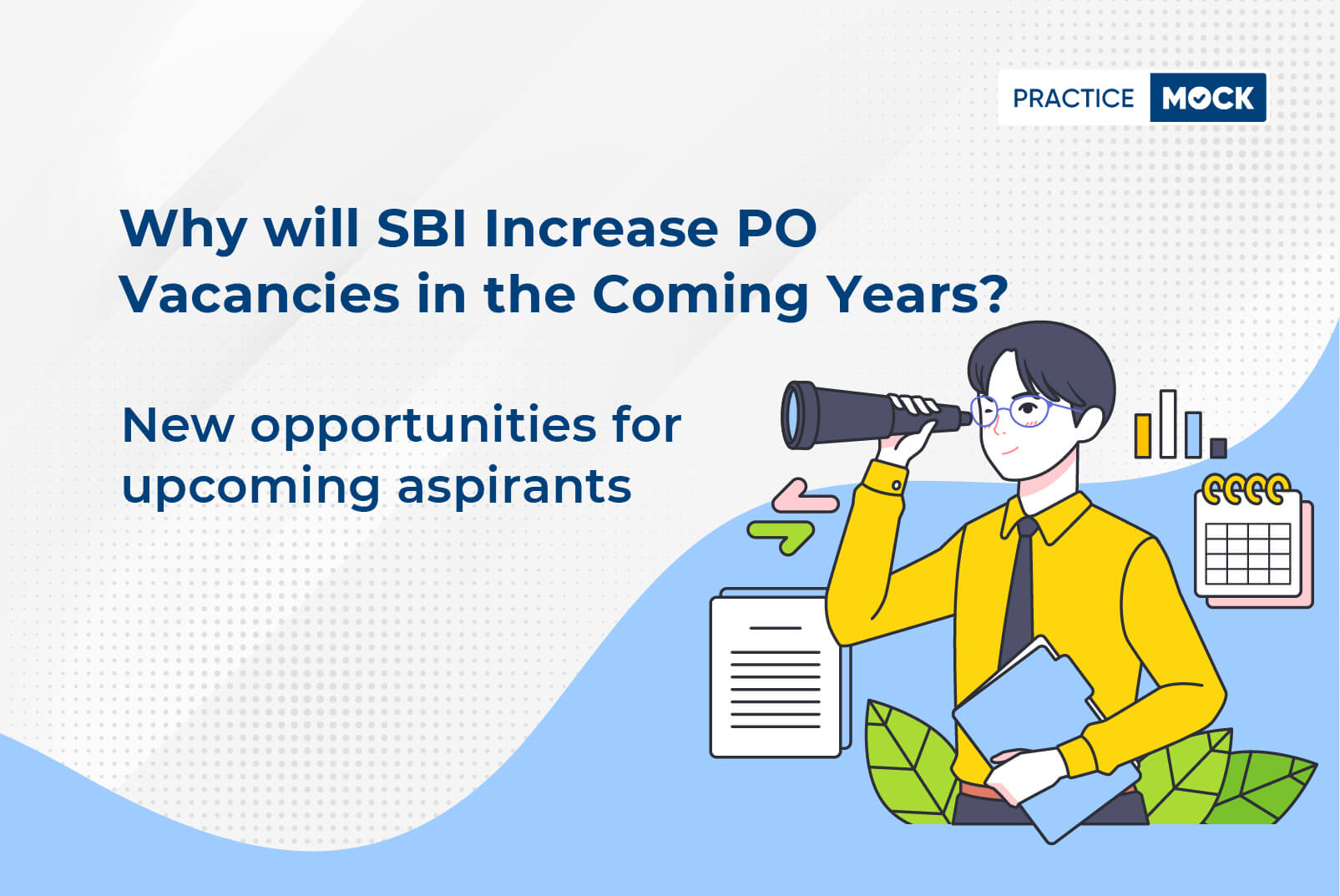 PRACTICE MOCK

Why will SBI Increase PO Vacancies in the Coming Years?

New opportunities for upcoming aspirants